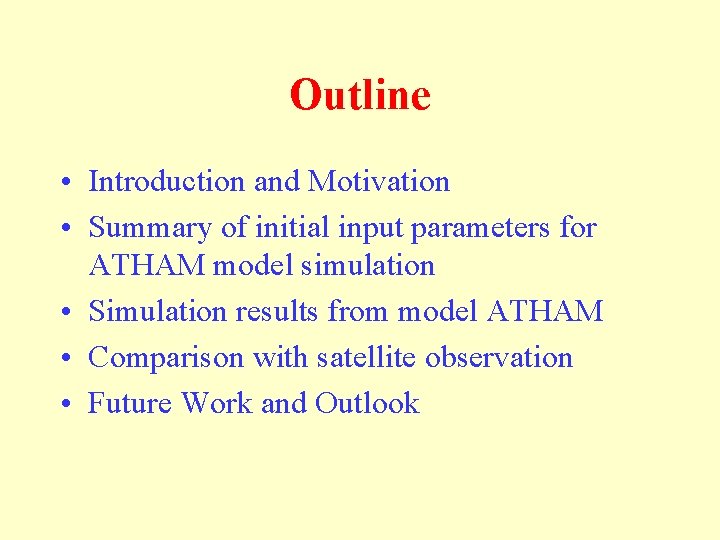 Outline

• Introduction and Motivation
• Summary of initial input parameters for ATHAM model simulation
• Simulation results from model ATHAM
• Comparison with satellite observation
• Future Work and Outlook